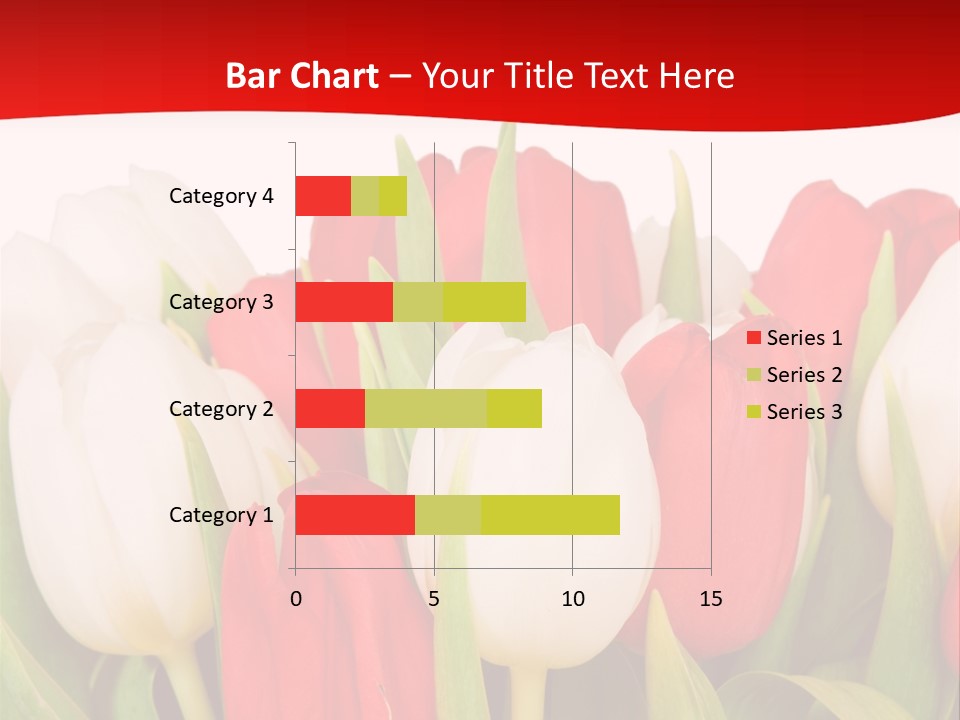 Bar Chart – Your Title Text Here

Category 4
Category 3
Category 2
Category 1

0
5
10
15

Series 1
Series 2
Series 3